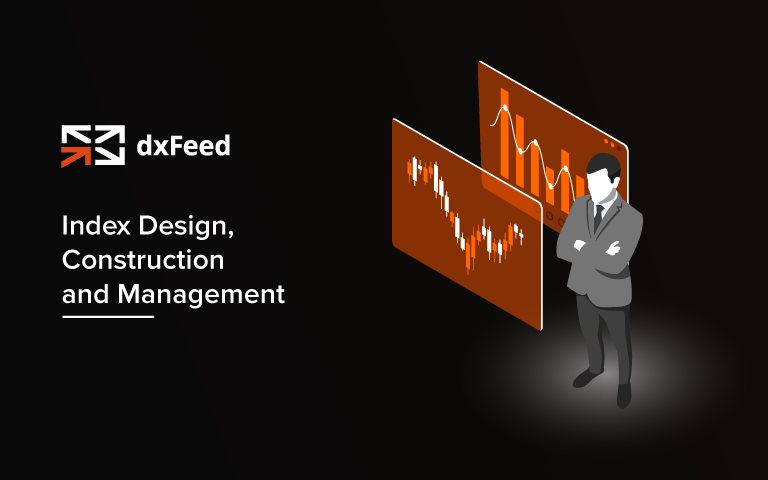 dxFeed

Index Design, Construction and Management